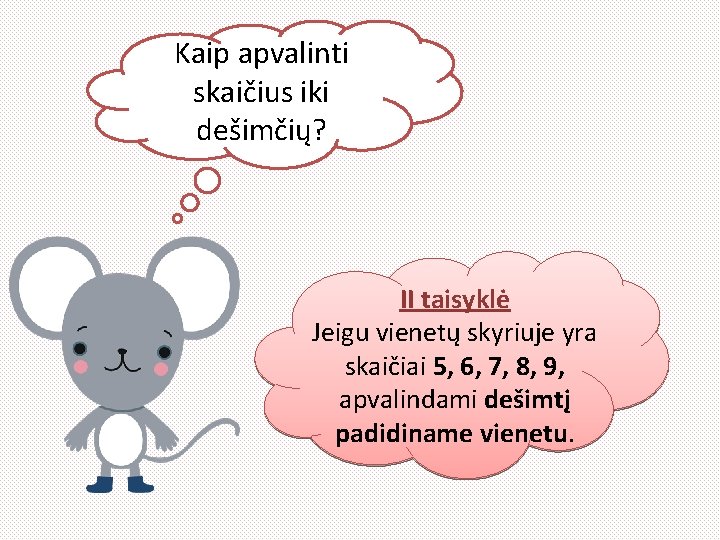 Kaip apvalinti skaičius iki dešimčių?

II taisyklė
Jeigu vienetų skyriuje yra skaičiai 5, 6, 7, 8, 9, apvalindami dešimtį padidiname vienetu.